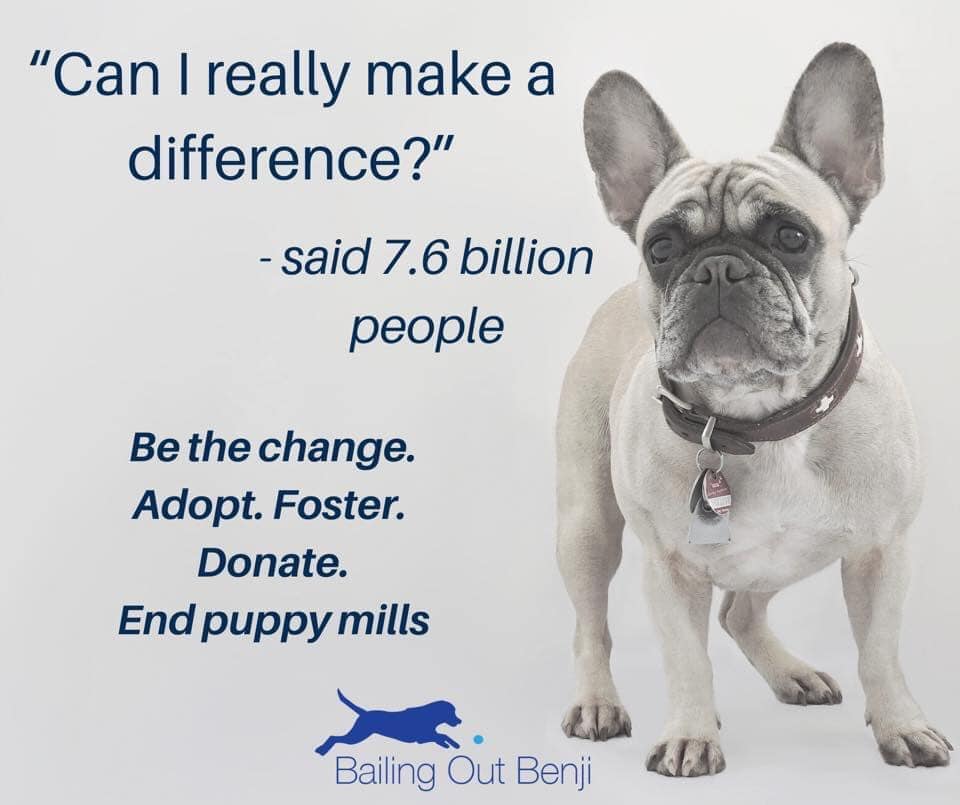 "Can I really make a difference?"

- said 7.6 billion people

Be the change.
Adopt. Foster.
Donate.
End puppy mills

Bailing Out Benji